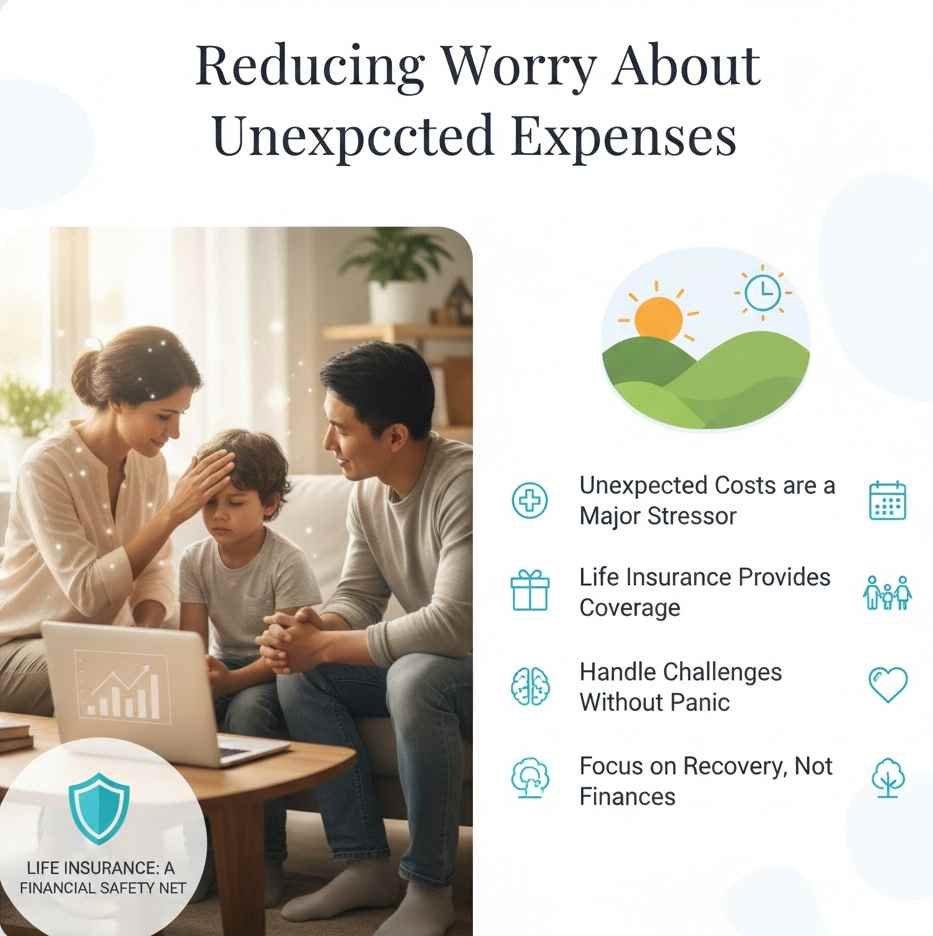 Reducing Worry About Unexpccted Expenses

Unexpected Costs are a Major Stressor

Life Insurance Provides Coverage

Handle Challenges Without Panic

Focus on Recovery, Not Finances

LIFE INSURANCE: A FINANCIAL SAFETY NET